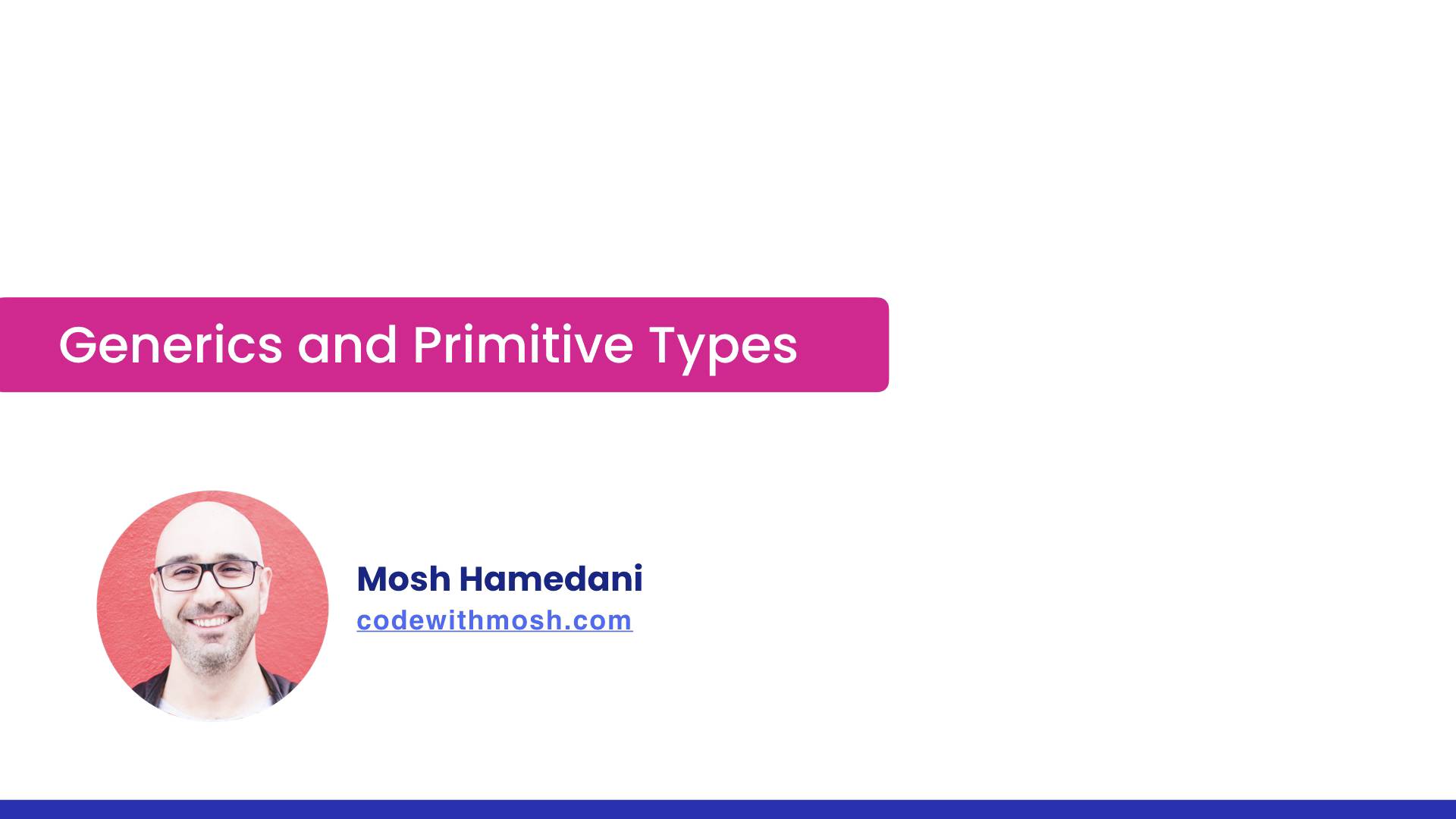 Generics and Primitive Types

Mosh Hamedani
codewithmosh.com